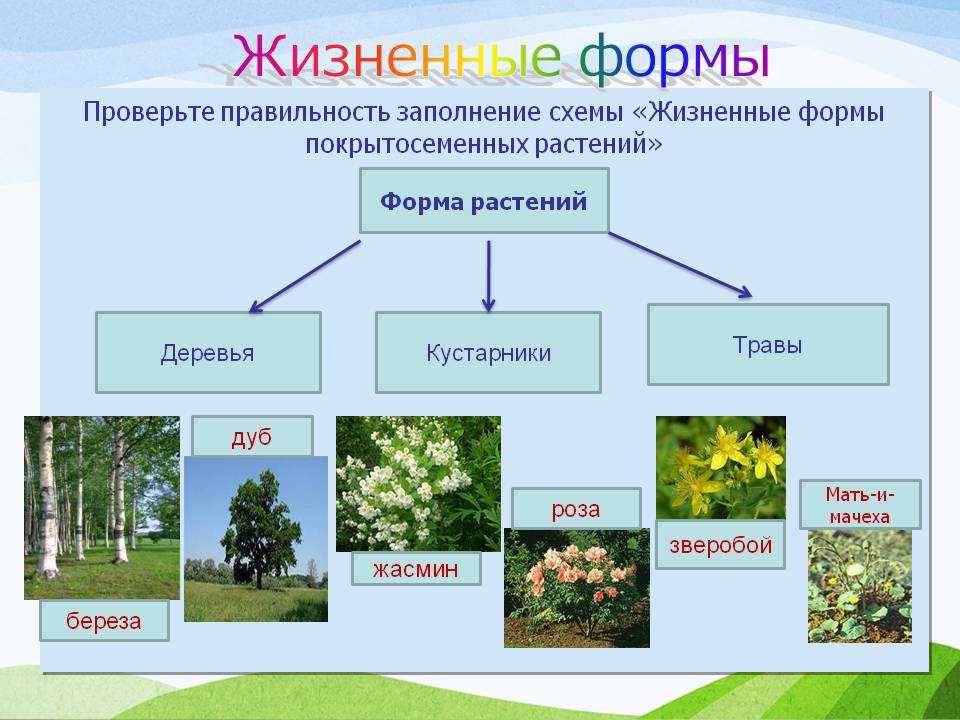 Жизненные формы

Проверьте правильность заполнение схемы «Жизненные формы покрытосеменных растений»

Форма растений

Деревья

Кустарники

Травы

дуб

береза

жасмин

роза

зверобой

Мать-и-мачеха